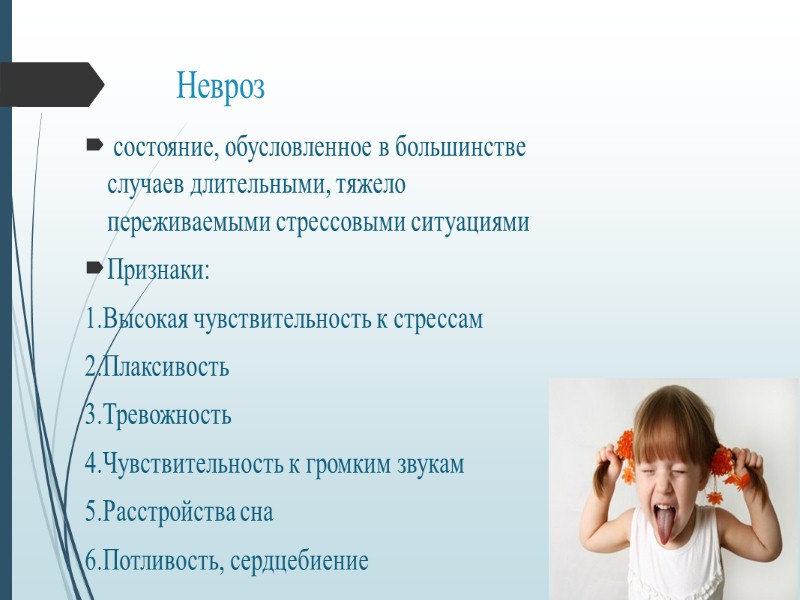 Невроз

состояние, обусловленное в большинстве случаев длительными, тяжело переживаемыми стрессовыми ситуациями

Признаки:

1.Высокая чувствительность к стрессам

2.Плаксивость

3.Тревожность

4.Чувствительность к громким звукам

5.Расстройства сна

6.Потливость, сердцебиение